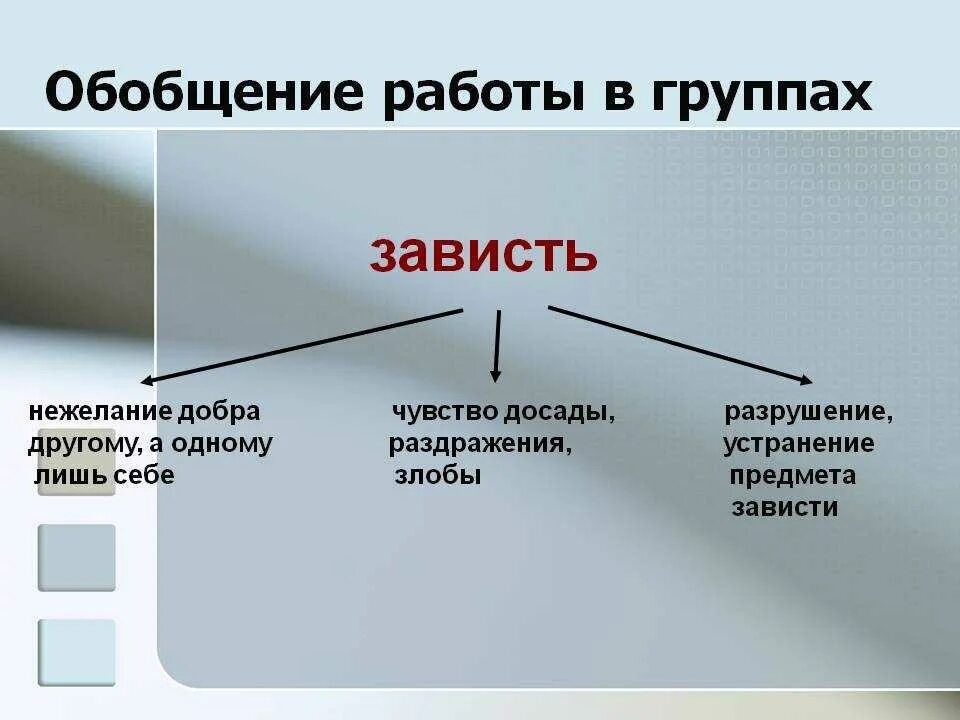 Обобщение работы в группах

зависть

нежелание добра другому, а одному лишь себе

чувство досады, раздражения, злобы

разрушение, устранение предмета зависти